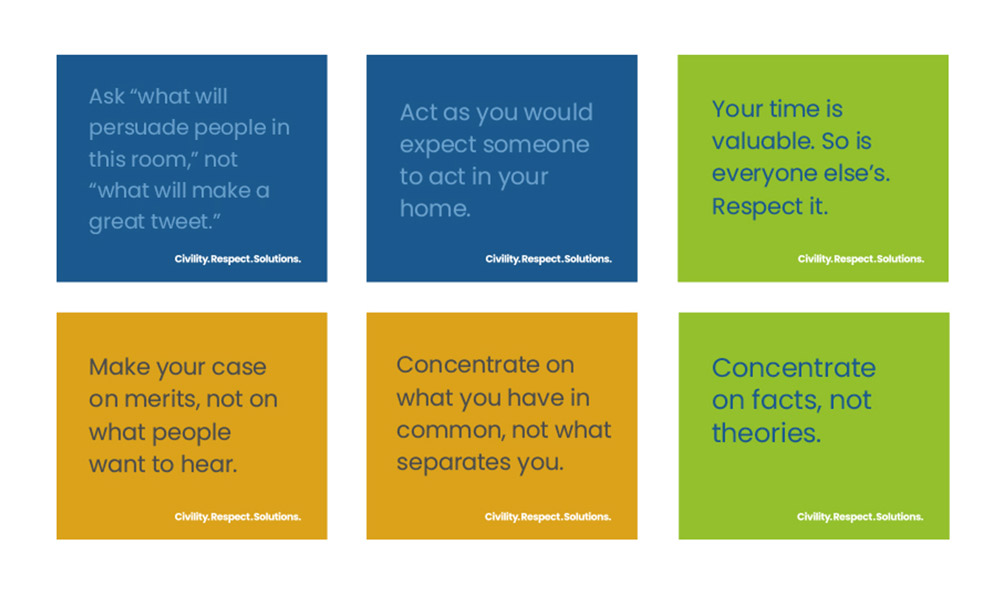 Ask "what will persuade people in this room," not "what will make a great tweet."

Civility.Respect.Solutions.

Act as you would expect someone to act in your home.

Civility.Respect.Solutions.

Your time is valuable. So is everyone else's. Respect it.

Civility.Respect.Solutions.

Make your case on merits, not on what people want to hear.

Civility.Respect.Solutions.

Concentrate on what you have in common, not what separates you.

Civility.Respect.Solutions.

Concentrate on facts, not theories.

Civility.Respect.Solutions.